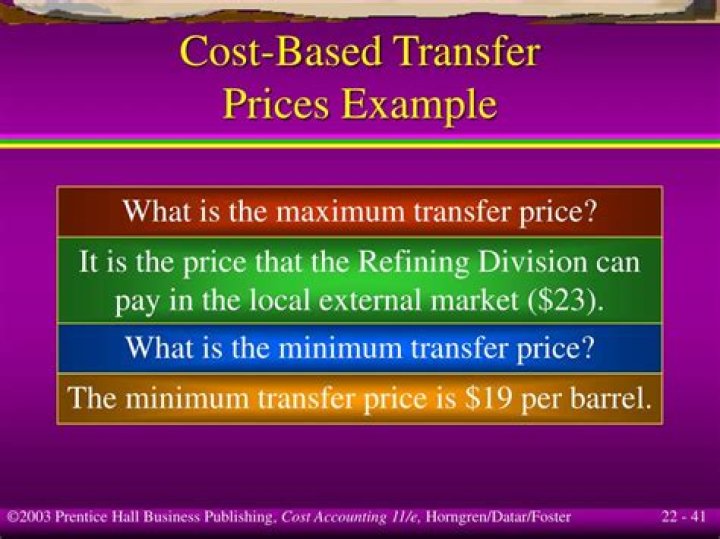 Cost-Based Transfer Prices Example

What is the maximum transfer price?

It is the price that the Refining Division can pay in the local external market (\$23).

What is the minimum transfer price?

The minimum transfer price is \$19 per barrel.

©2003 Prentice Hall Business Publishing, Cost Accounting 11/e, Horngren/Datar/Foster

22 - 41